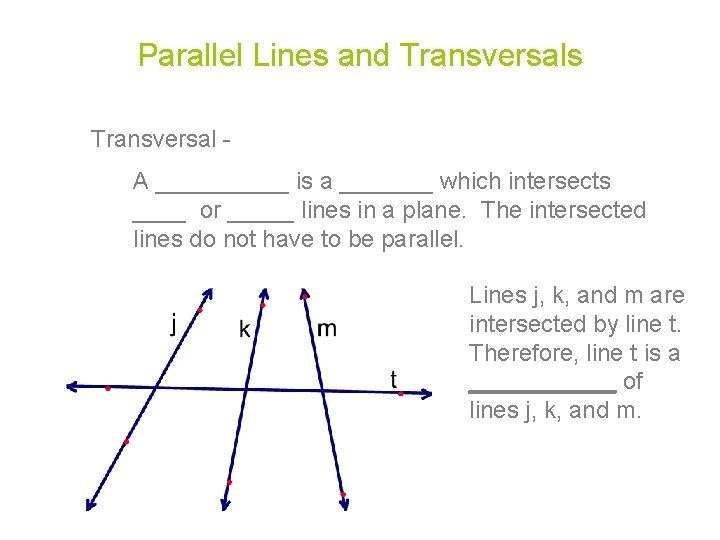 Parallel Lines and Transversals

Transversal -

A __________ is a _______ which intersects ____ or _____ lines in a plane. The intersected lines do not have to be parallel.

j

k

m

t

Lines j, k, and m are intersected by line t. Therefore, line t is a ___________ of lines j, k, and m.